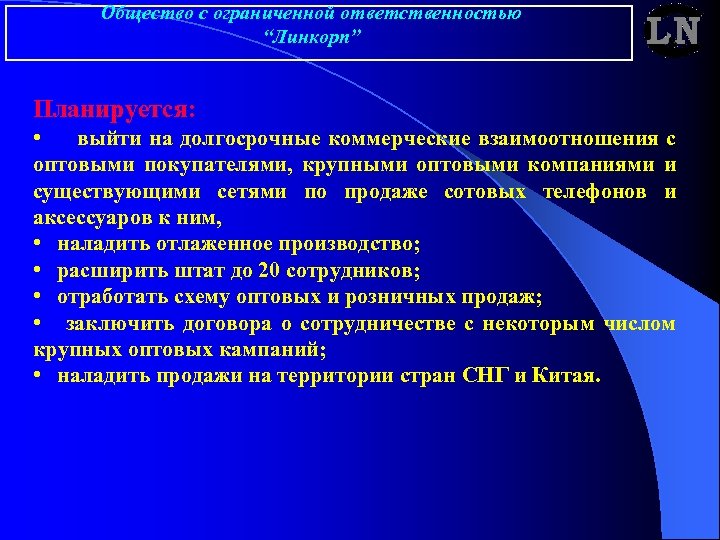 Общество с ограниченной ответственностью
"Линкорп"

LN

Планируется:

• выйти на долгосрочные коммерческие взаимоотношения с оптовыми покупателями, крупными оптовыми компаниями и существующими сетями по продаже сотовых телефонов и аксессуаров к ним,
• наладить отлаженное производство;
• расширить штат до 20 сотрудников;
• отработать схему оптовых и розничных продаж;
• заключить договора о сотрудничестве с некоторым числом крупных оптовых кампаний;
• наладить продажи на территории стран СНГ и Китая.